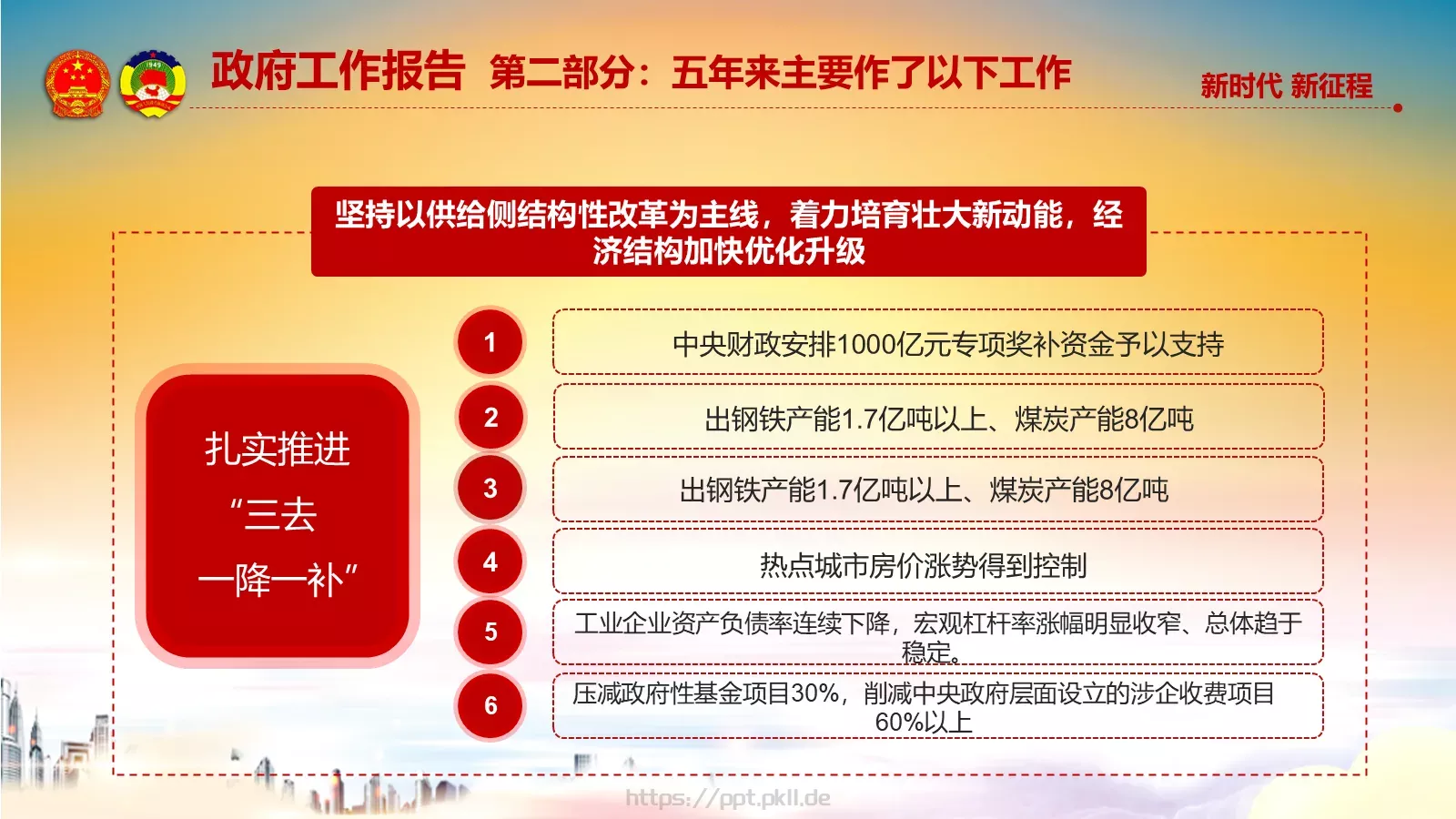 政府工作报告 第二部分：五年来主要作了以下工作

新时代 新征程

坚持以供给侧结构性改革为主线，着力培育壮大新动能，经济结构加快优化升级

扎实推进
“三去
一降一补”

1
中央财政安排1000亿元专项奖补资金予以支持

2
出钢铁产能1.7亿吨以上、煤炭产能8亿吨

3
出钢铁产能1.7亿吨以上、煤炭产能8亿吨

4
热点城市房价涨势得到控制

5
工业企业资产负债率连续下降，宏观杠杆率涨幅明显收窄、总体趋于稳定。

6
压减政府性基金项目30%，削减中央政府层面设立的涉企收费项目60%以上

https://ppt.pkll.de